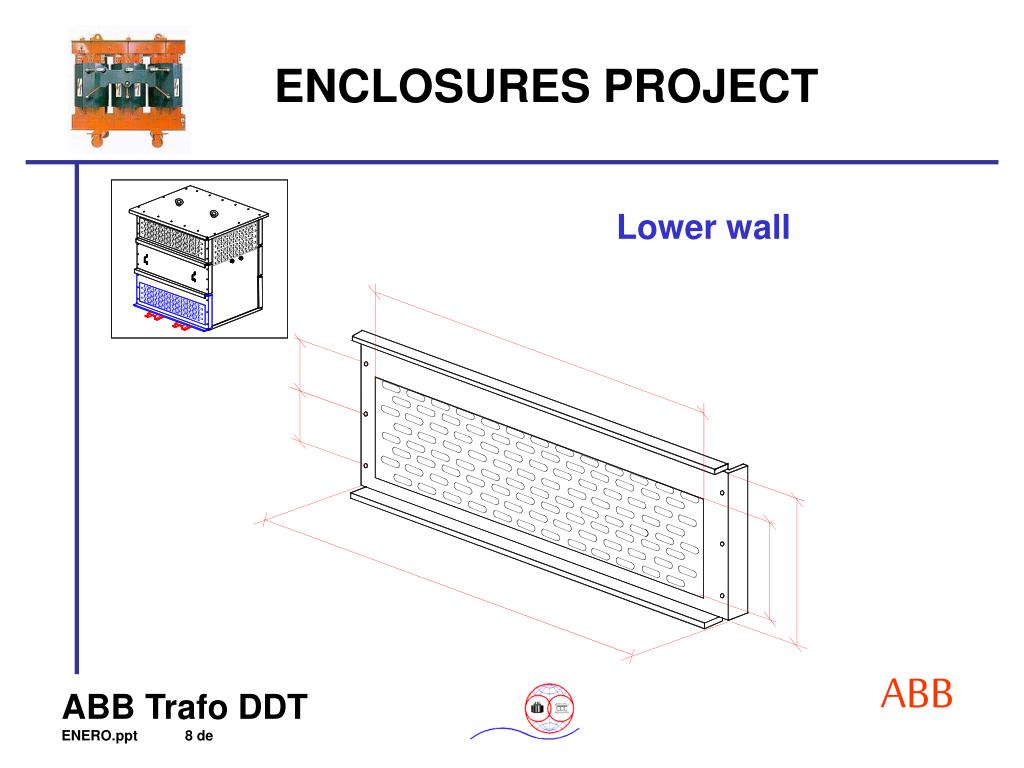 ENCLOSURES PROJECT

Lower wall

ABB Trafo DDT

ENERO.ppt 8 de

ABB